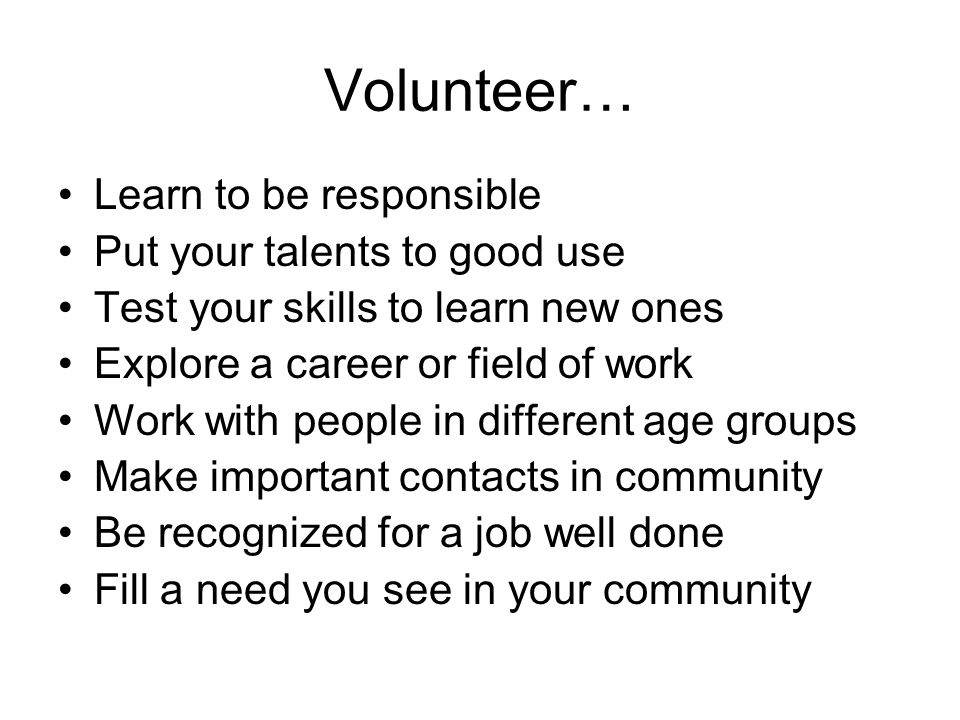 Volunteer…

• Learn to be responsible
• Put your talents to good use
• Test your skills to learn new ones
• Explore a career or field of work
• Work with people in different age groups
• Make important contacts in community
• Be recognized for a job well done
• Fill a need you see in your community